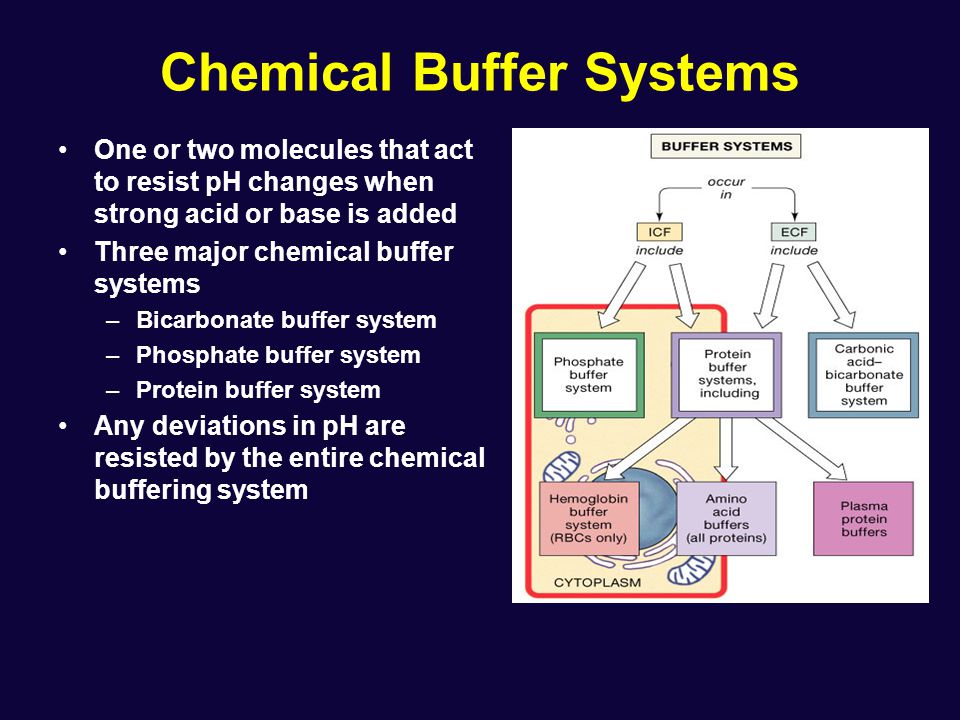 Chemical Buffer Systems

• One or two molecules that act to resist pH changes when strong acid or base is added
• Three major chemical buffer systems
– Bicarbonate buffer system
– Phosphate buffer system
– Protein buffer system
• Any deviations in pH are resisted by the entire chemical buffering system

BUFFER SYSTEMS

occur in

ICF
include

ECF
include

Phosphate buffer system

Protein buffer systems, including

Carbonic acid–bicarbonate buffer system

Hemoglobin buffer system (RBCs only)

Amino acid buffers (all proteins)

Plasma protein buffers

CYTOPLASM